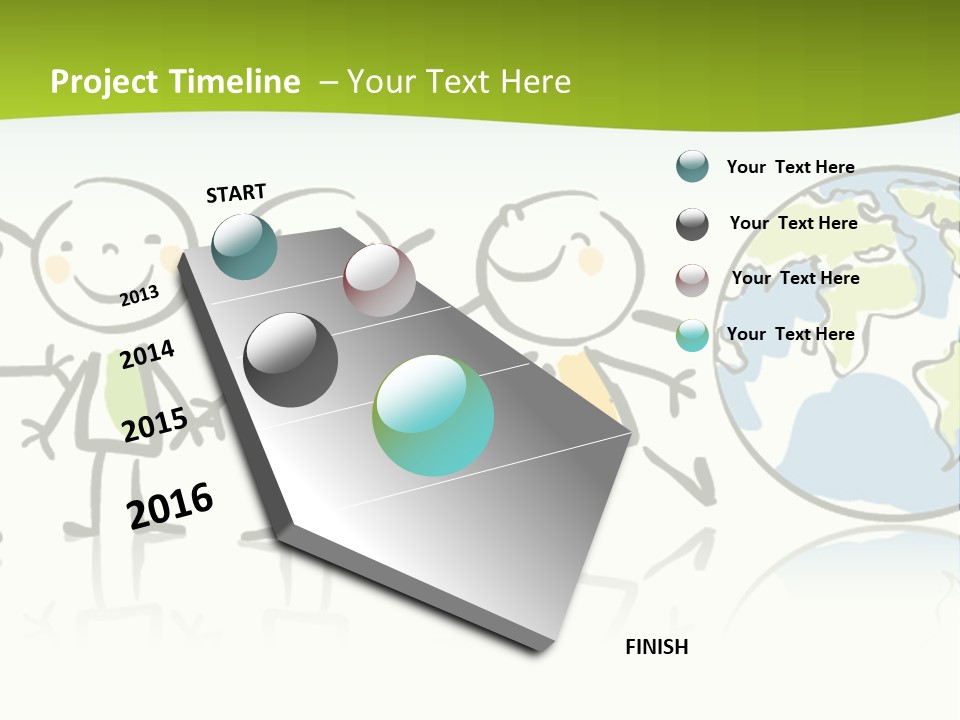 Project Timeline – Your Text Here

START

2013

2014

2015

2016

FINISH

Your Text Here

Your Text Here

Your Text Here

Your Text Here